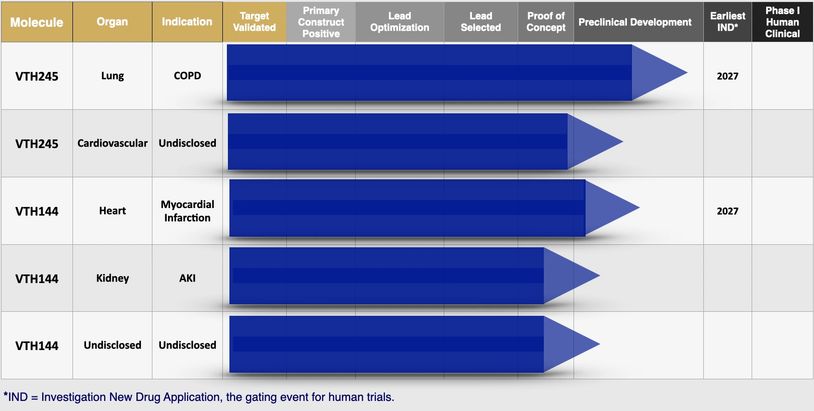 | Molecule | Organ | Indication | Target Validated | Primary Construct Positive | Lead Optimization | Lead Selected | Proof of Concept | Preclinical Development | Earliest IND* | Phase I Human Clinical |
|---|---|---|---|---|---|---|---|---|---|---|
| VTH245 | Lung | COPD | | | | | | | 2027 | |
| VTH245 | Cardiovascular | Undisclosed | | | | | | | | |
| VTH144 | Heart | Myocardial Infarction | | | | | | | 2027 | |
| VTH144 | Kidney | AKI | | | | | | | | |
| VTH144 | Undisclosed | Undisclosed | | | | | | | | |

*IND = Investigation New Drug Application, the gating event for human trials.